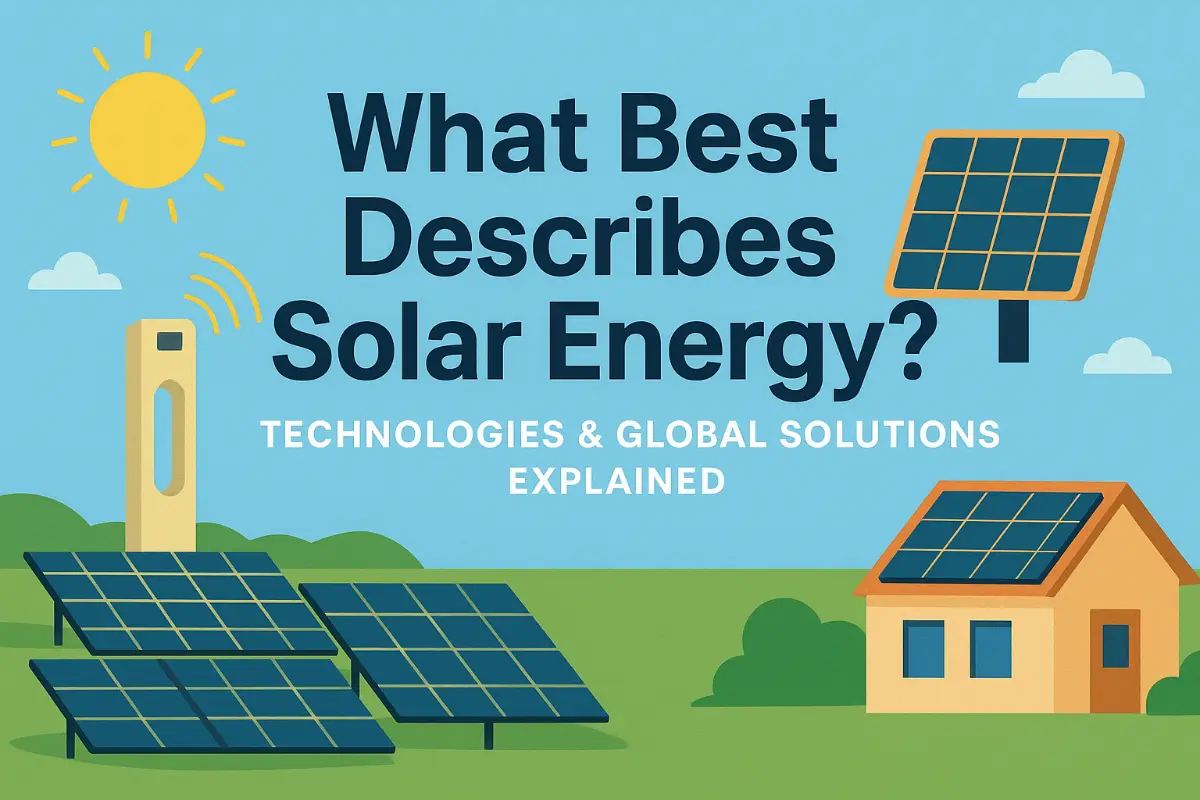 What Best Describes Solar Energy?

TECHNOLOGIES & GLOBAL SOLUTIONS EXPLAINED